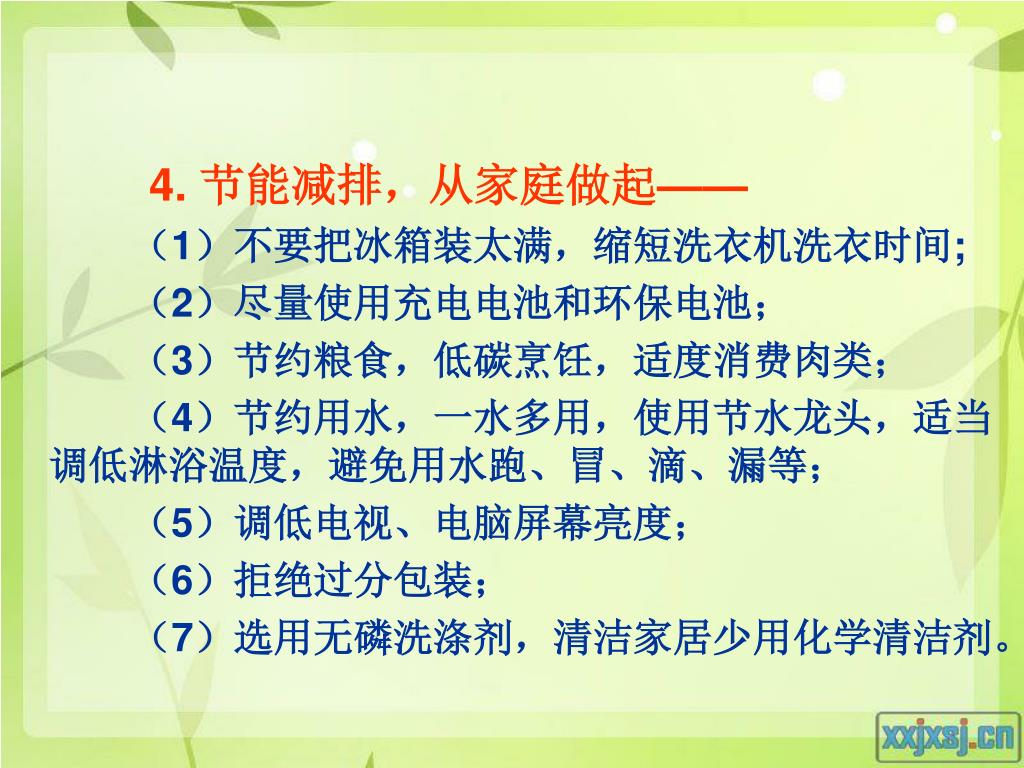 4. 节能减排，从家庭做起——

（1）不要把冰箱装太满，缩短洗衣机洗衣时间;

（2）尽量使用充电电池和环保电池；

（3）节约粮食，低碳烹饪，适度消费肉类；

（4）节约用水，一水多用，使用节水龙头，适当调低淋浴温度，避免用水跑、冒、滴、漏等；

（5）调低电视、电脑屏幕亮度；

（6）拒绝过分包装；

（7）选用无磷洗涤剂，清洁家居少用化学清洁剂。

xxjxsj.cn